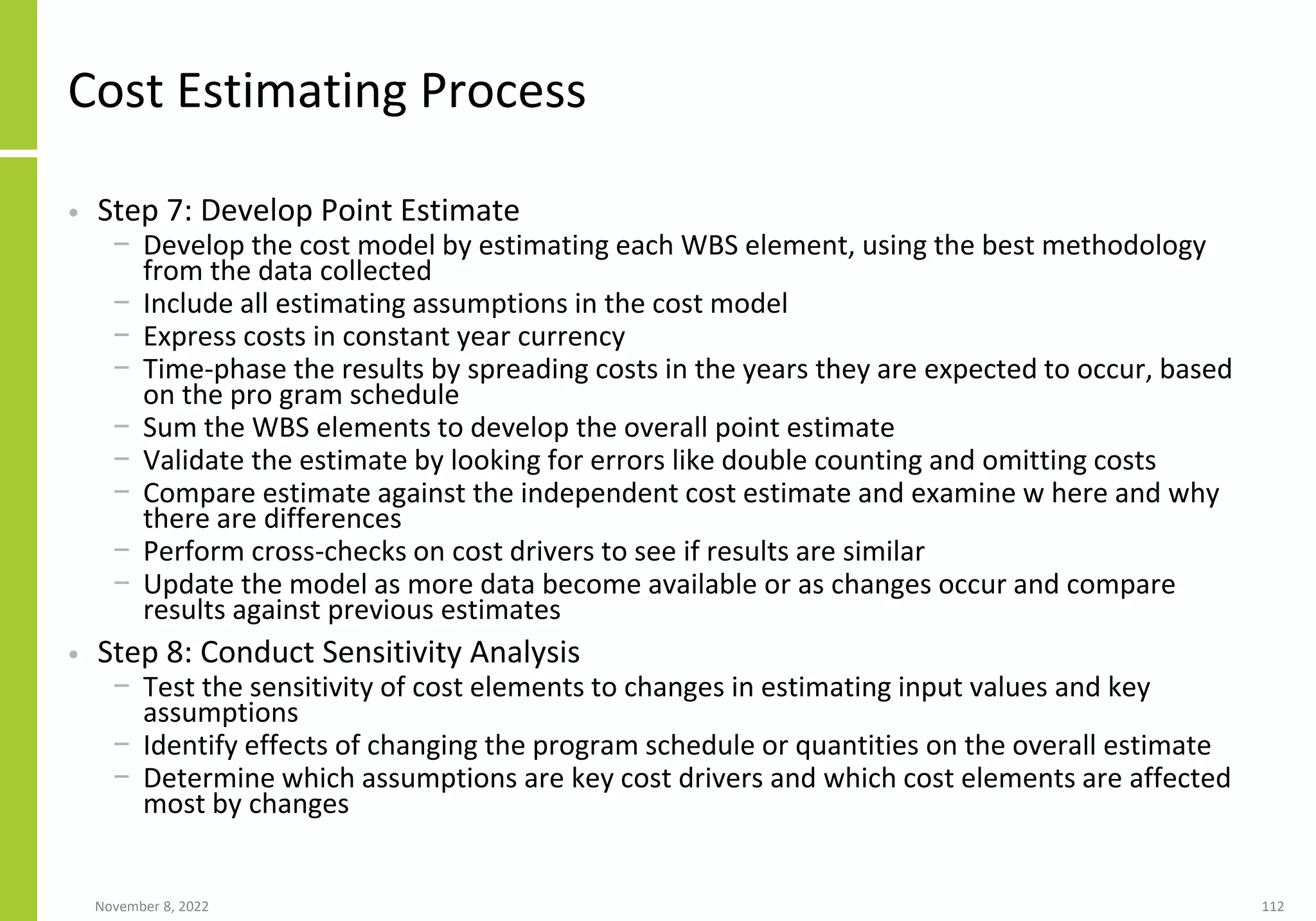 Cost Estimating Process

• Step 7: Develop Point Estimate
– Develop the cost model by estimating each WBS element, using the best methodology from the data collected
– Include all estimating assumptions in the cost model
– Express costs in constant year currency
– Time-phase the results by spreading costs in the years they are expected to occur, based on the pro gram schedule
– Sum the WBS elements to develop the overall point estimate
– Validate the estimate by looking for errors like double counting and omitting costs
– Compare estimate against the independent cost estimate and examine w here and why there are differences
– Perform cross-checks on cost drivers to see if results are similar
– Update the model as more data become available or as changes occur and compare results against previous estimates

• Step 8: Conduct Sensitivity Analysis
– Test the sensitivity of cost elements to changes in estimating input values and key assumptions
– Identify effects of changing the program schedule or quantities on the overall estimate
– Determine which assumptions are key cost drivers and which cost elements are affected most by changes

November 8, 2022

112